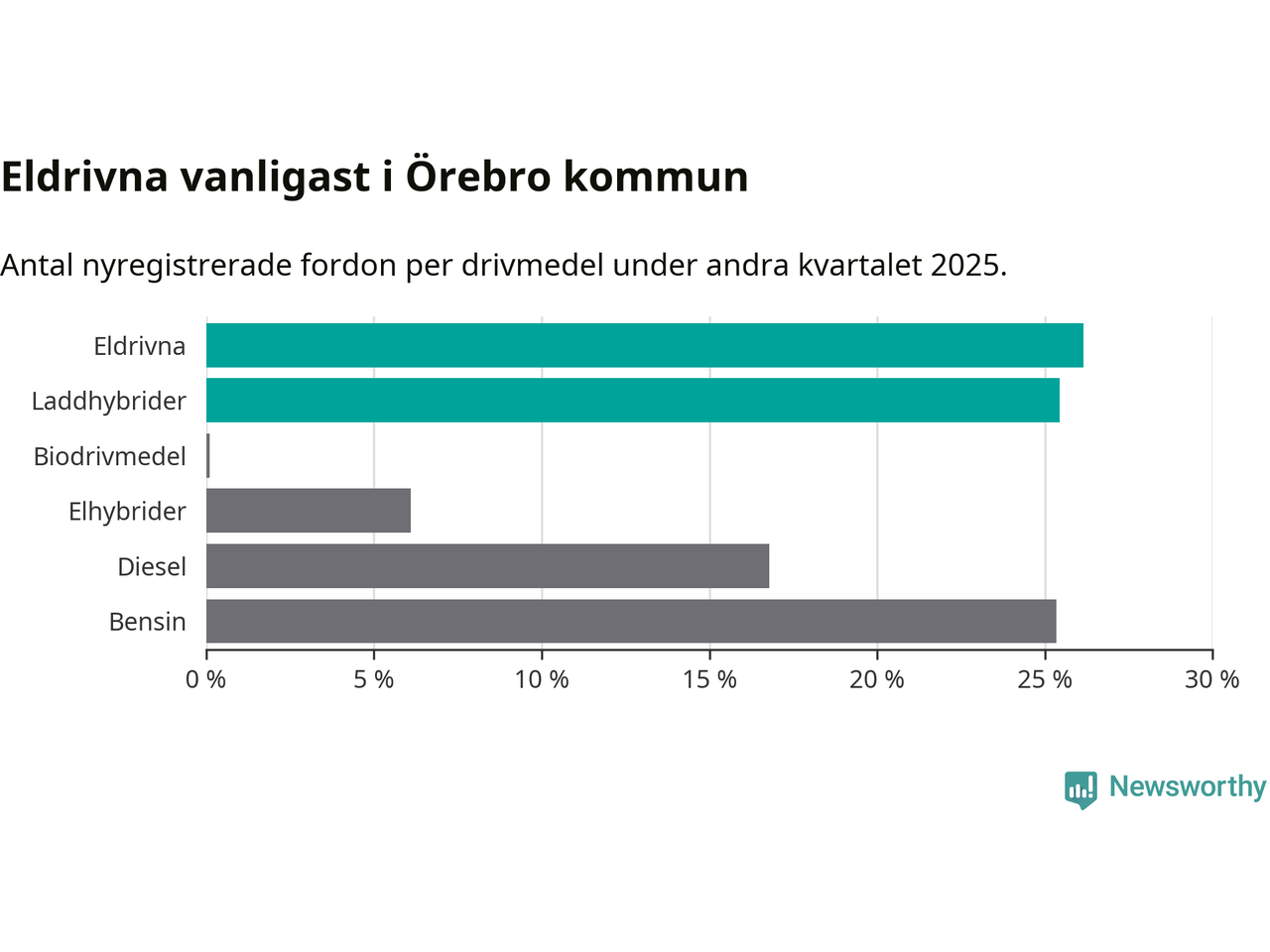 Eldrivna vanligast i Örebro kommun

Antal nyregistrerade fordon per drivmedel under andra kvartalet 2025.

Eldrivna
Laddhybrider
Biodrivmedel
Elhybrider
Diesel
Bensin

0 %
5 %
10 %
15 %
20 %
25 %
30 %

Newsworthy